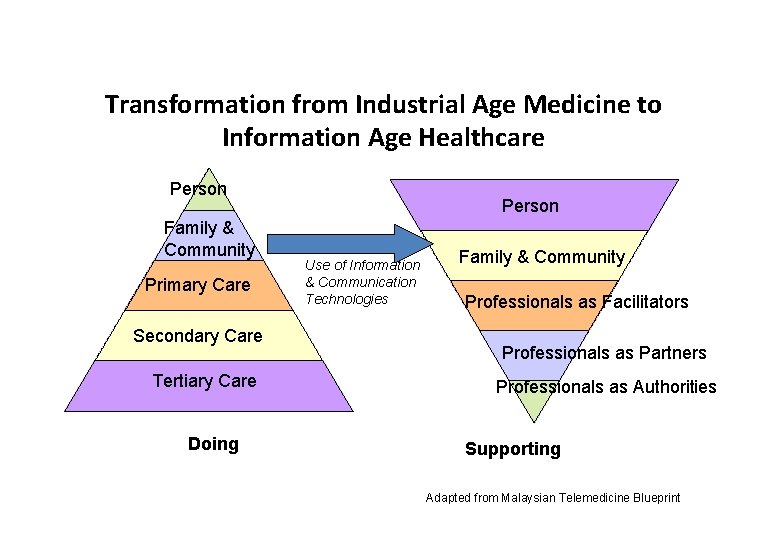 Transformation from Industrial Age Medicine to Information Age Healthcare

Person

Family & Community

Primary Care

Secondary Care

Tertiary Care

Doing

Use of Information & Communication Technologies

Person

Family & Community

Professionals as Facilitators

Professionals as Partners

Professionals as Authorities

Supporting

Adapted from Malaysian Telemedicine Blueprint